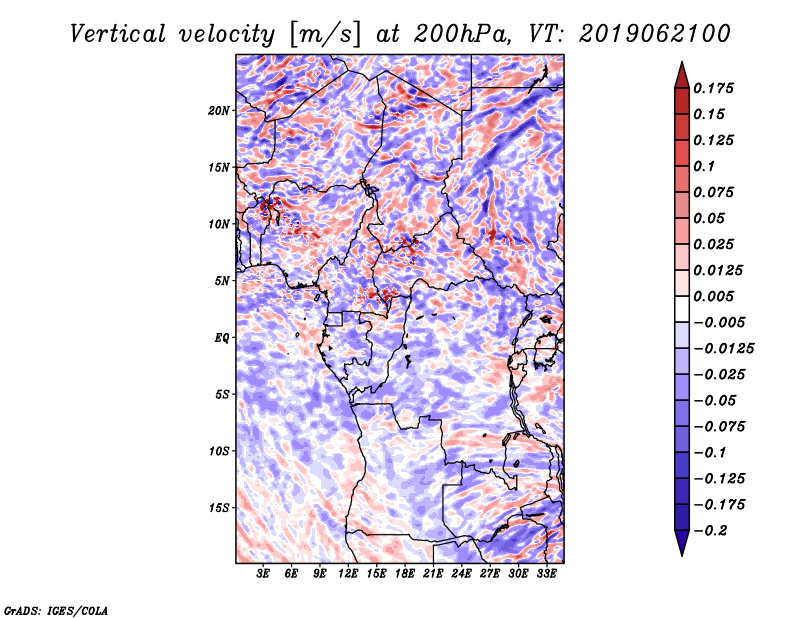 Vertical velocity [m/s] at 200hPa, VT: 2019062100

20N
15N
10N
5N
EQ
5S
10S
15S

3E 6E 9E 12E 15E 18E 21E 24E 27E 30E 33E

0.175
0.15
0.125
0.1
0.075
0.05
0.025
0.0125
0.005
−0.005
−0.0125
−0.025
−0.05
−0.075
−0.1
−0.125
−0.175
−0.2

GrADS: IGES/COLA